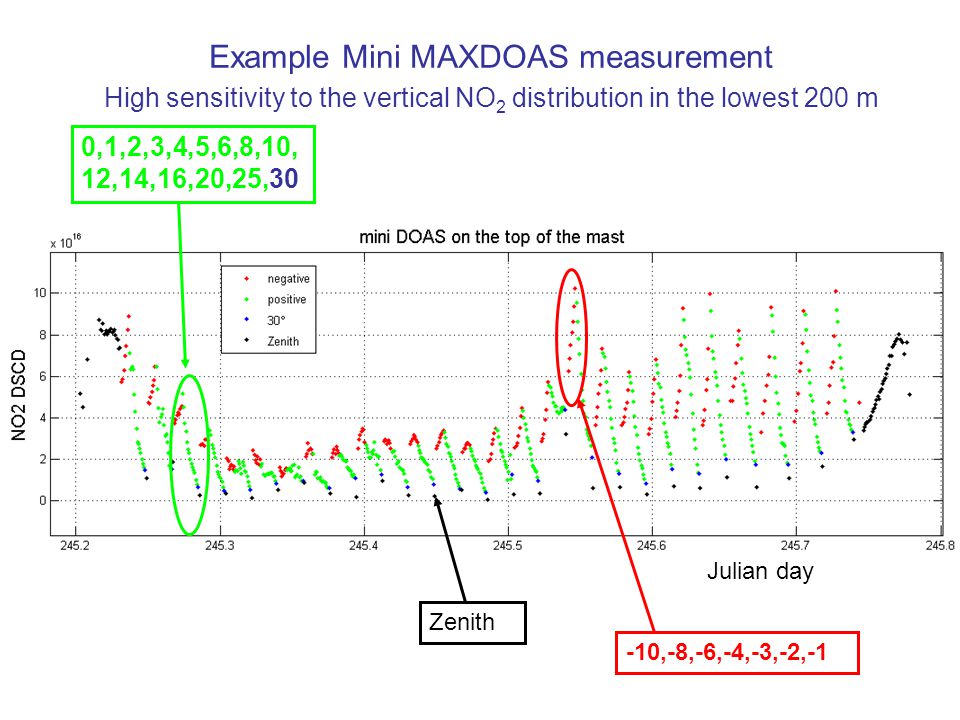 Example Mini MAXDOAS measurement

High sensitivity to the vertical $NO_2$ distribution in the lowest 200 m

0,1,2,3,4,5,6,8,10, 12,14,16,20,25,30

mini DOAS on the top of the mast

$\times 10^{16}$

negative
positive
30°
Zenith

NO2 DSCD

10
8
6
4
2
0

245.2
245.3
245.4
245.5
245.6
245.7
245.8

Julian day

Zenith

-10,-8,-6,-4,-3,-2,-1